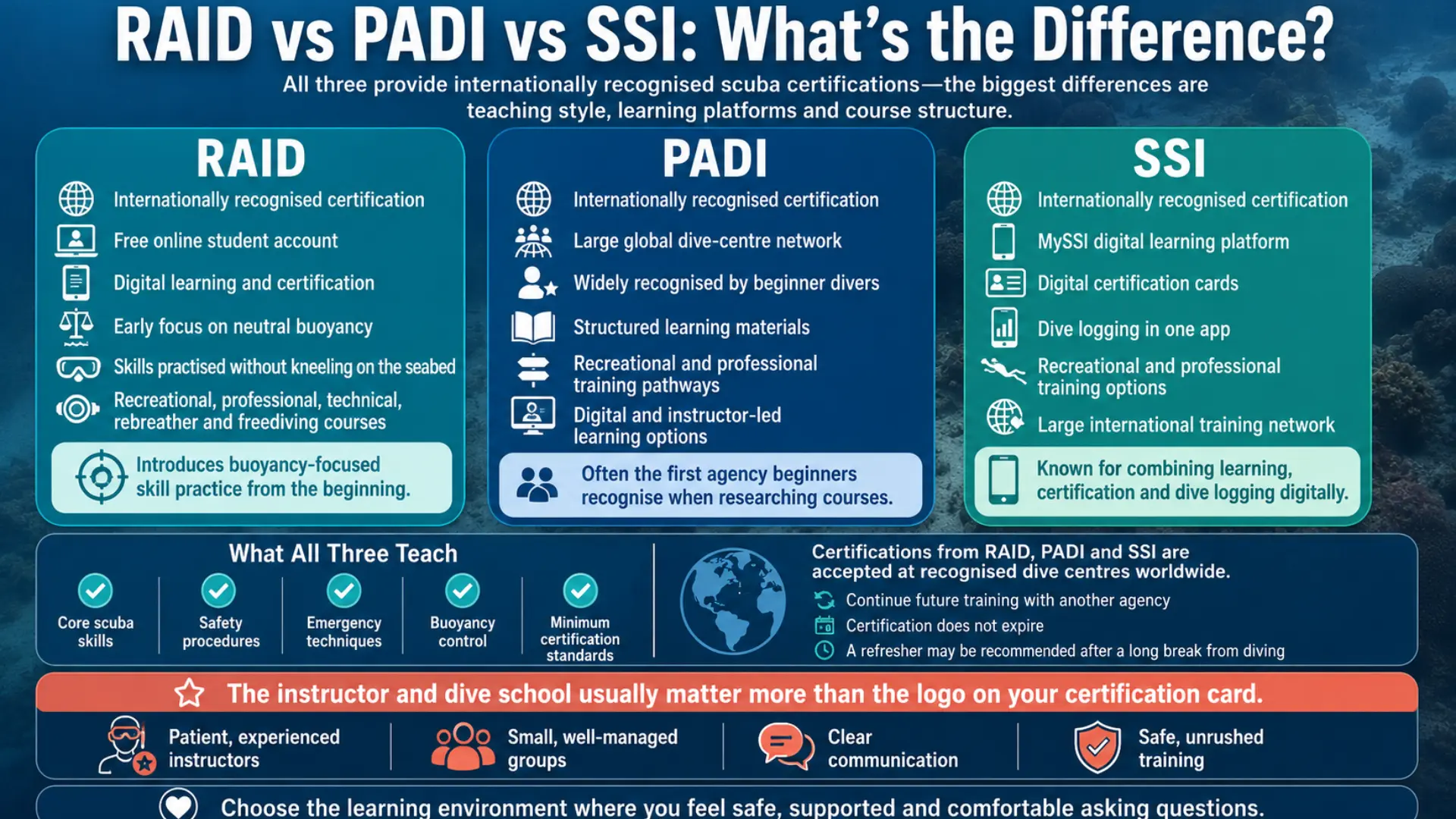 RAID vs PADI vs SSI: What's the Difference?

All three provide internationally recognised scuba certifications—the biggest differences are teaching style, learning platforms and course structure.

RAID

Internationally recognised certification

Free online student account

Digital learning and certification

Early focus on neutral buoyancy

Skills practised without kneeling on the seabed

Recreational, professional, technical, rebreather and freediving courses

Introduces buoyancy-focused skill practice from the beginning.

PADI

Internationally recognised certification

Large global dive-centre network

Widely recognised by beginner divers

Structured learning materials

Recreational and professional training pathways

Digital and instructor-led learning options

Often the first agency beginners recognise when researching courses.

SSI

Internationally recognised certification

MySSI digital learning platform

Digital certification cards

Dive logging in one app

Recreational and professional training options

Large international training network

Known for combining learning, certification and dive logging digitally.

What All Three Teach

Core scuba skills

Safety procedures

Emergency techniques

Buoyancy control

Minimum certification standards

Certifications from RAID, PADI and SSI are accepted at recognised dive centres worldwide.

Continue future training with another agency

Certification does not expire

A refresher may be recommended after a long break from diving

The instructor and dive school usually matter more than the logo on your certification card.

Patient, experienced instructors

Small, well-managed groups

Clear communication

Safe, unrushed training

Choose the learning environment where you feel safe, supported and comfortable asking questions.